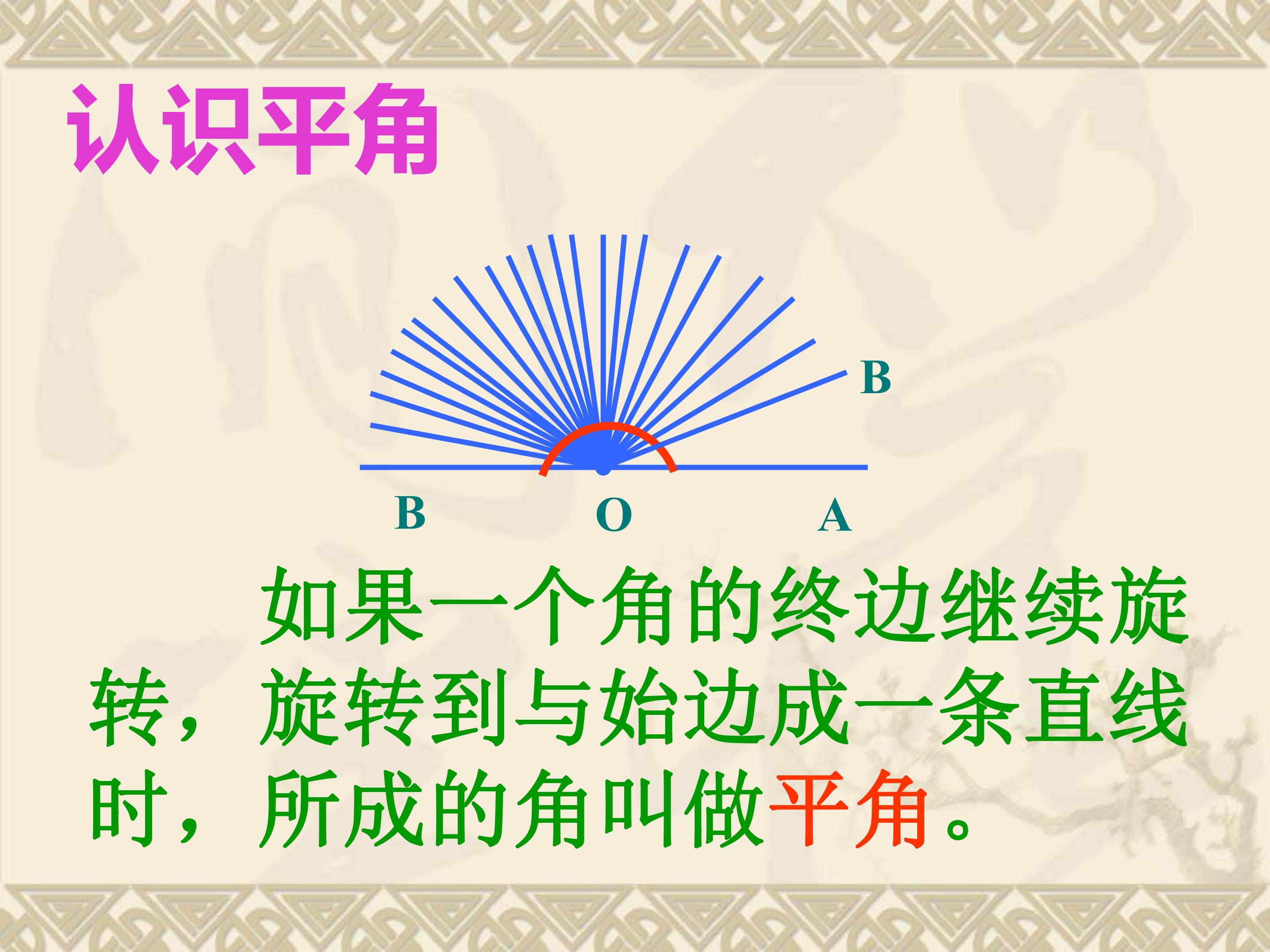 认识平角

B

B　　O　　A

如果一个角的终边继续旋转，旋转到与始边成一条直线时，所成的角叫做平角。